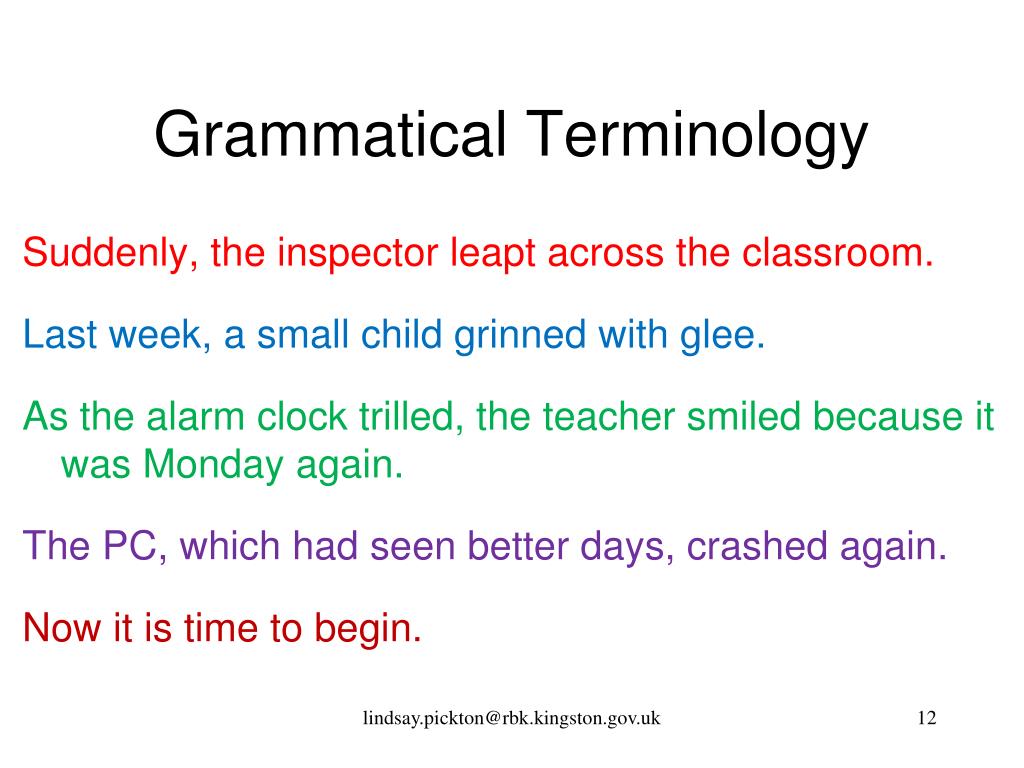 Grammatical Terminology

Suddenly, the inspector leapt across the classroom.

Last week, a small child grinned with glee.

As the alarm clock trilled, the teacher smiled because it was Monday again.

The PC, which had seen better days, crashed again.

Now it is time to begin.

lindsay.pickton@rbk.kingston.gov.uk

12